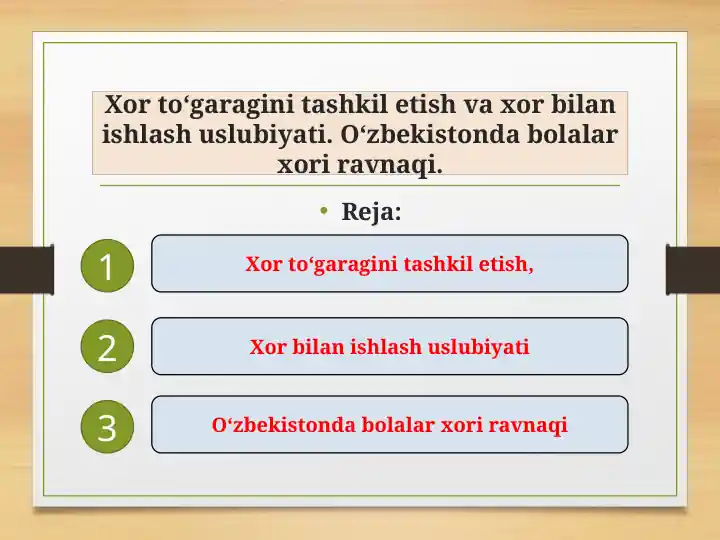 Xor to‘garagini tashkil etish va xor bilan ishlash uslubiyati. O‘zbekistonda bolalar xori ravnaqi.

• Reja:

1
Xor to‘garagini tashkil etish,

2
Xor bilan ishlash uslubiyati

3
O‘zbekistonda bolalar xori ravnaqi